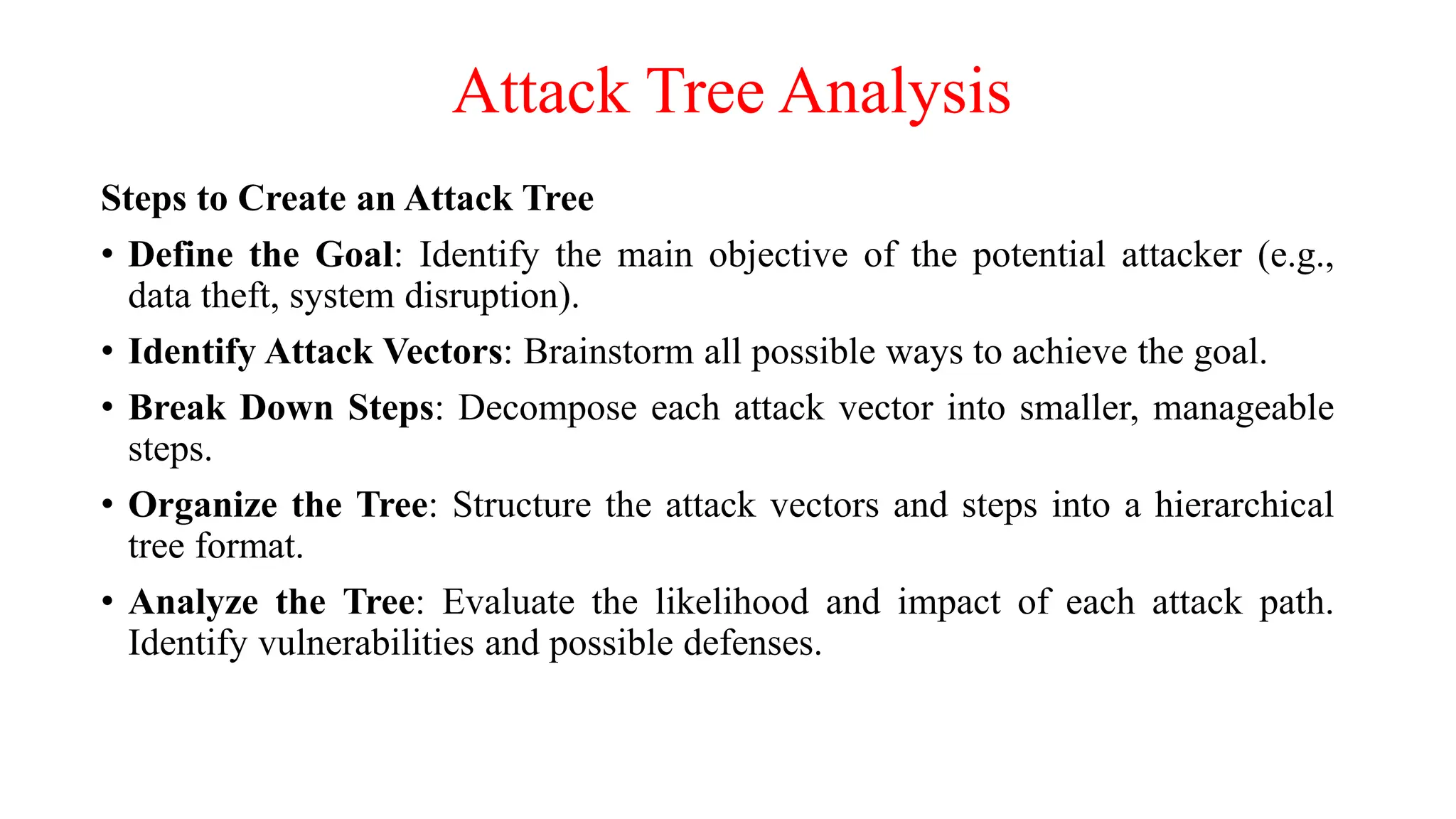 Attack Tree Analysis

Steps to Create an Attack Tree

• Define the Goal: Identify the main objective of the potential attacker (e.g., data theft, system disruption).

• Identify Attack Vectors: Brainstorm all possible ways to achieve the goal.

• Break Down Steps: Decompose each attack vector into smaller, manageable steps.

• Organize the Tree: Structure the attack vectors and steps into a hierarchical tree format.

• Analyze the Tree: Evaluate the likelihood and impact of each attack path. Identify vulnerabilities and possible defenses.